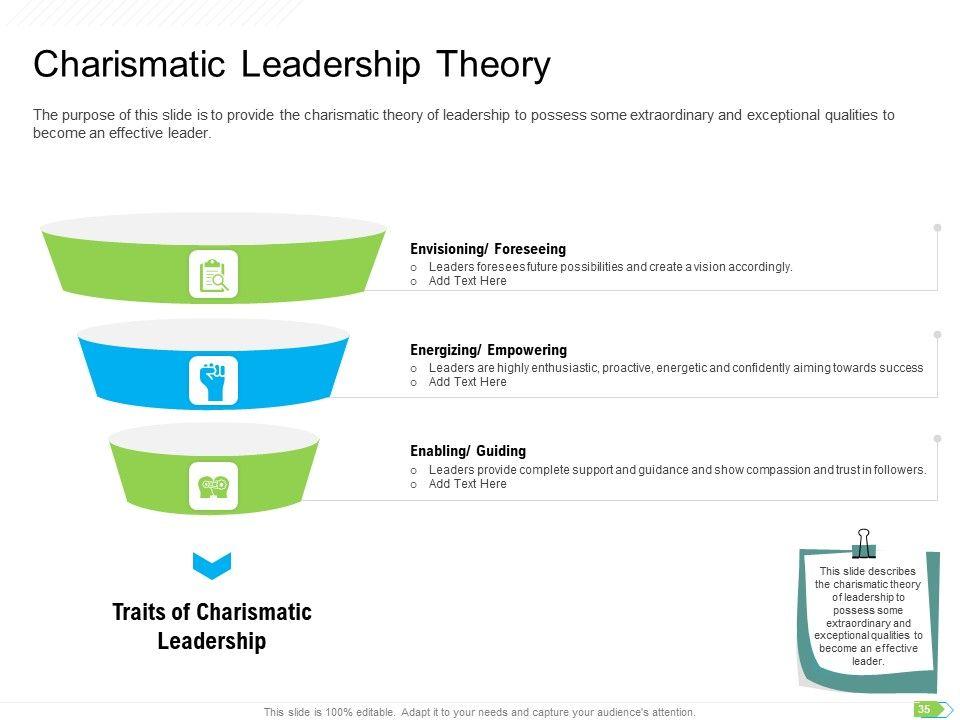 Charismatic Leadership Theory

The purpose of this slide is to provide the charismatic theory of leadership to possess some extraordinary and exceptional qualities to become an effective leader.

Envisioning/ Foreseeing
o Leaders foresees future possibilities and create a vision accordingly.
o Add Text Here

Energizing/ Empowering
o Leaders are highly enthusiastic, proactive, energetic and confidently aiming towards success
o Add Text Here

Enabling/ Guiding
o Leaders provide complete support and guidance and show compassion and trust in followers.
o Add Text Here

Traits of Charismatic Leadership

This slide describes the charismatic theory of leadership to possess some extraordinary and exceptional qualities to become an effective leader.

This slide is 100% editable. Adapt it to your needs and capture your audience's attention.

35